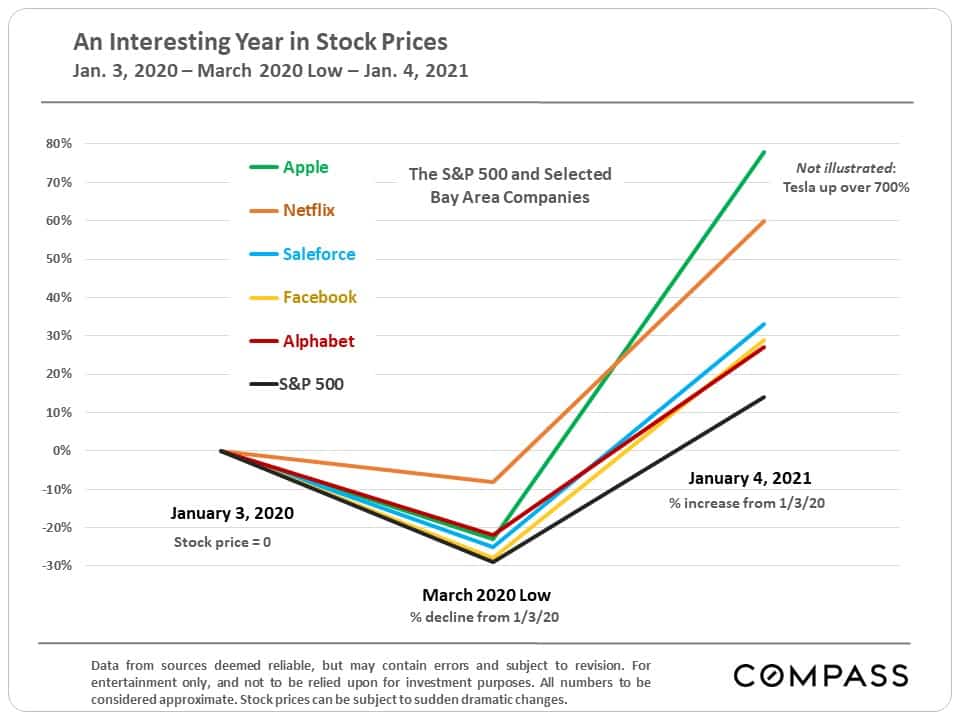 An Interesting Year in Stock Prices
Jan. 3, 2020 – March 2020 Low – Jan. 4, 2021

80%
70%
60%
50%
40%
30%
20%
10%
0%
-10%
-20%
-30%

Apple
Netflix
Saleforce
Facebook
Alphabet
S&P 500

The S&P 500 and Selected Bay Area Companies

Not illustrated: Tesla up over 700%

January 3, 2020
Stock price = 0

March 2020 Low
% decline from 1/3/20

January 4, 2021
% increase from 1/3/20

Data from sources deemed reliable, but may contain errors and subject to revision. For entertainment only, and not to be relied upon for investment purposes. All numbers to be considered approximate. Stock prices can be subject to sudden dramatic changes.

COMPASS